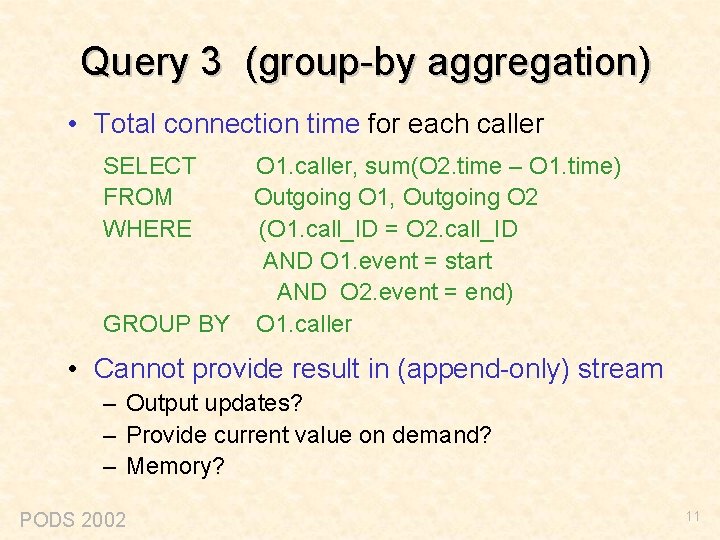 Query 3 (group-by aggregation)

• Total connection time for each caller

SELECT O1.caller, sum(O2.time – O1.time)
FROM Outgoing O1, Outgoing O2
WHERE (O1.call_ID = O2.call_ID
AND O1.event = start
AND O2.event = end)
GROUP BY O1.caller

• Cannot provide result in (append-only) stream
– Output updates?
– Provide current value on demand?
– Memory?

PODS 2002

11